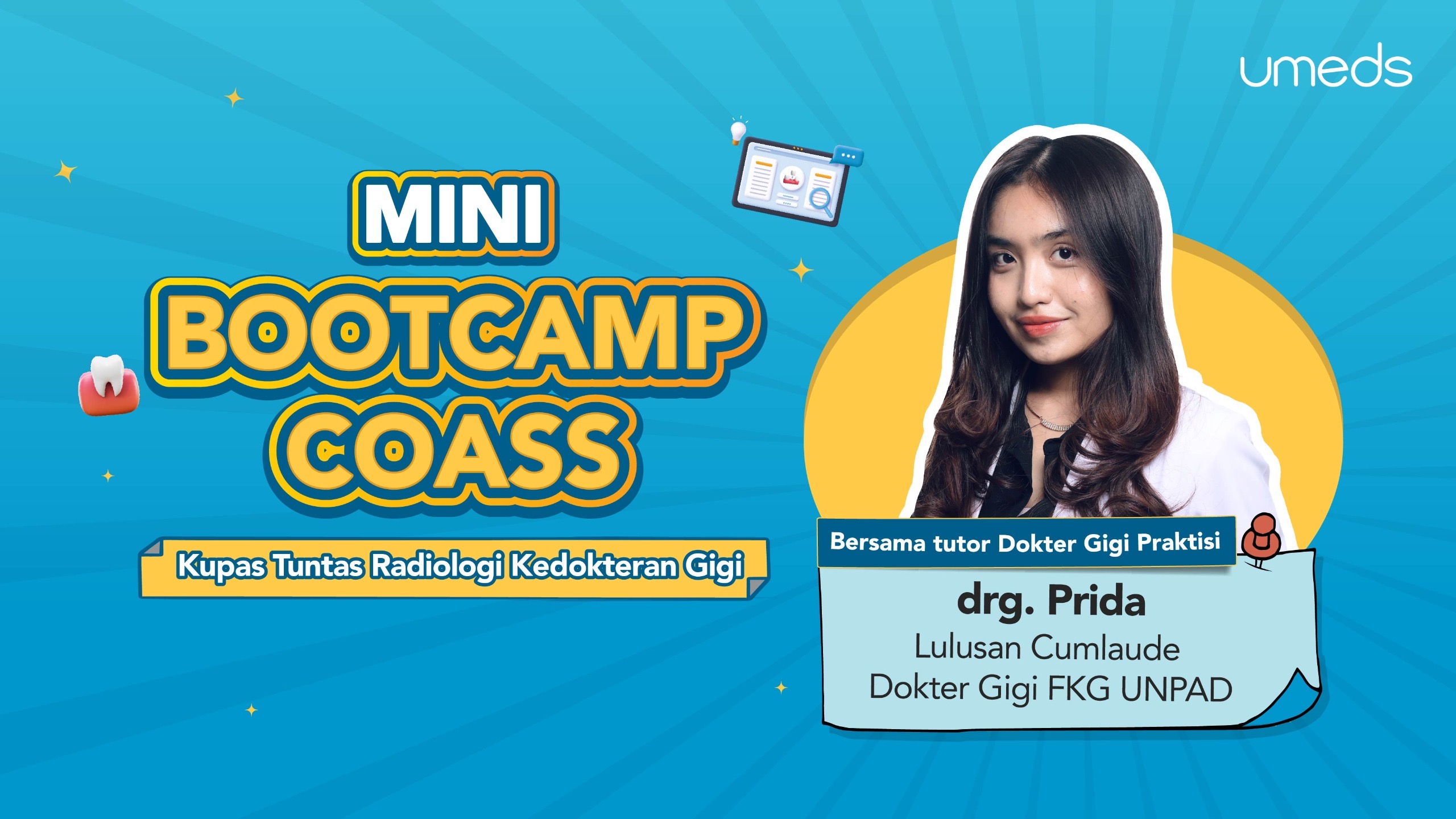 umeds

MINI
BOOTCAMP
COASS

Kupas Tuntas Radiologi Kedokteran Gigi

Bersama tutor Dokter Gigi Praktisi

drg. Prida
Lulusan Cumlaude
Dokter Gigi FKG UNPAD